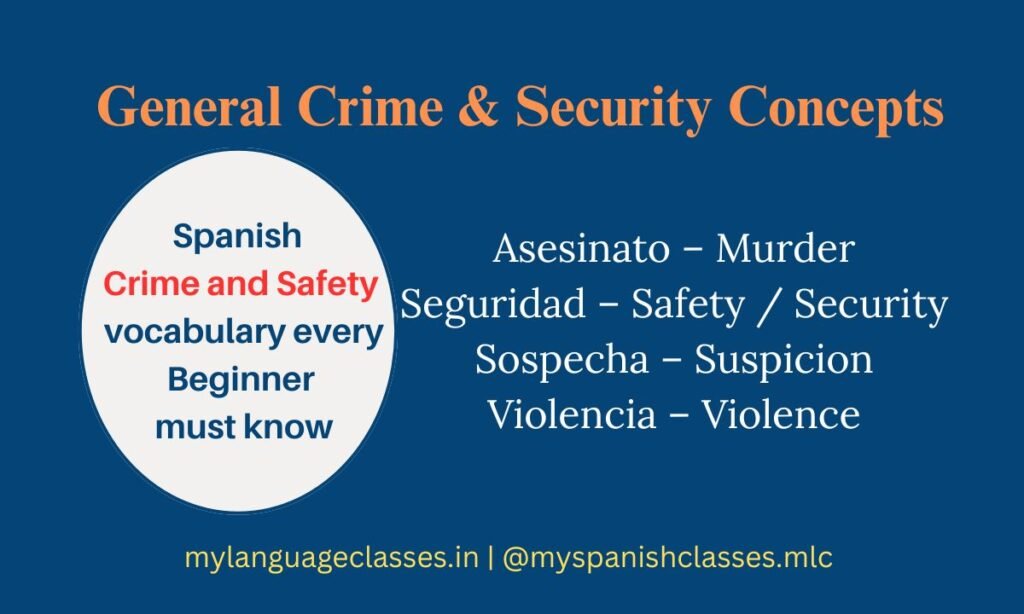 General Crime & Security Concepts

Spanish
Crime and Safety
vocabulary every
Beginner
must know

Asesinato – Murder
Seguridad – Safety / Security
Sospecha – Suspicion
Violencia – Violence

mylanguageclasses.in | @myspanishclasses.mlc